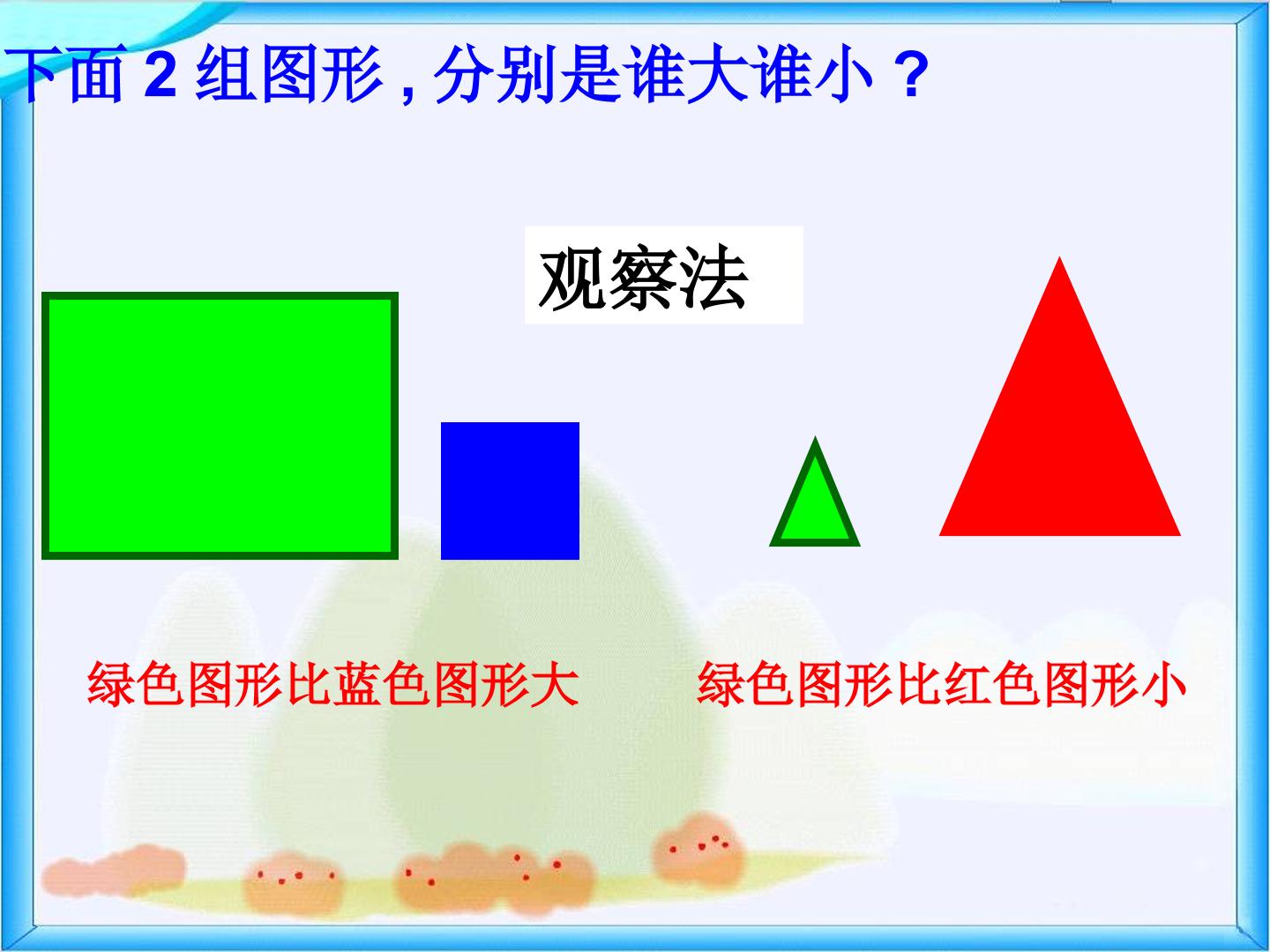 下面 2 组图形 , 分别是谁大谁小 ?

观察法

绿色图形比蓝色图形大

绿色图形比红色图形小